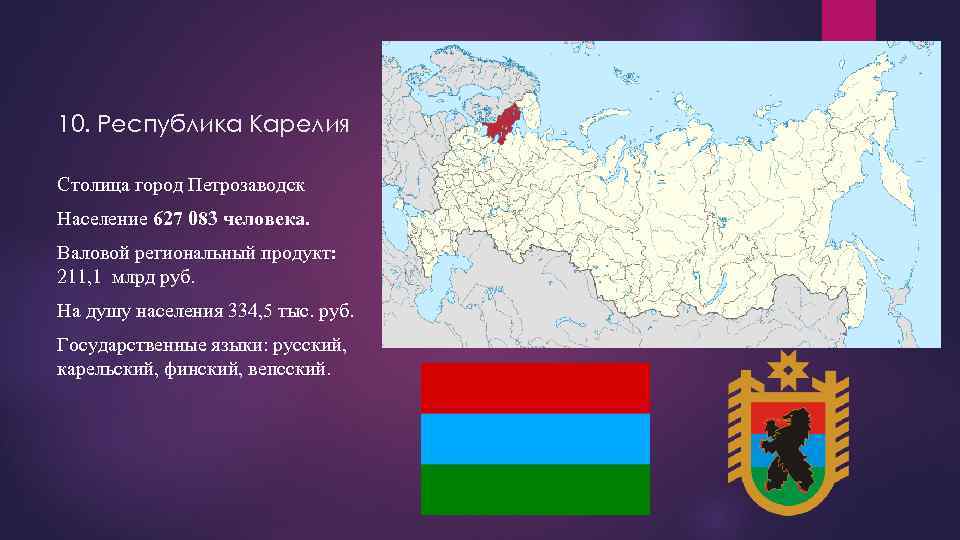 10. Республика Карелия

Столица город Петрозаводск

Население 627 083 человека.

Валовой региональный продукт: 211,1 млрд руб.

На душу населения 334,5 тыс. руб.

Государственные языки: русский, карельский, финский, вепсский.